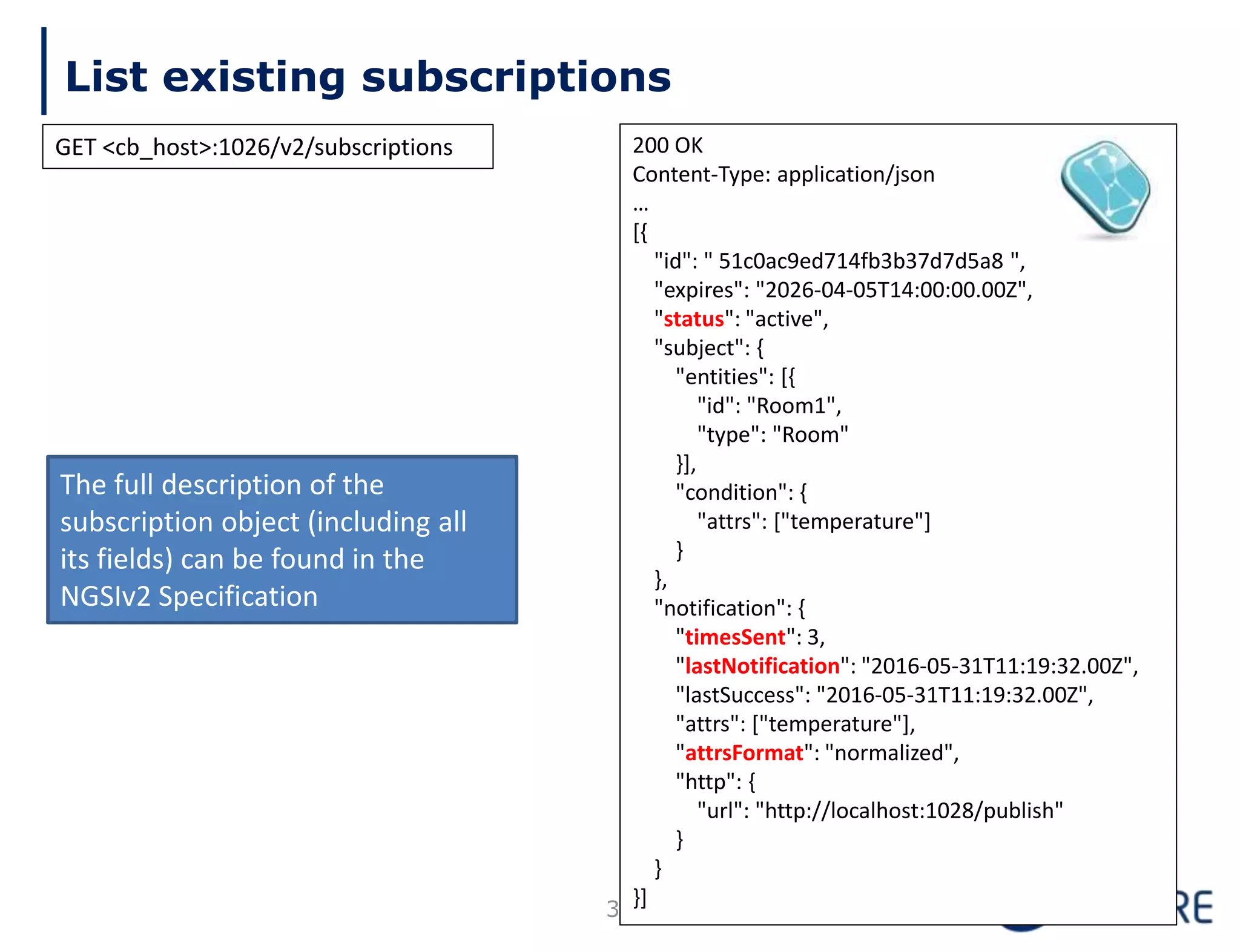 List existing subscriptions

GET <cb_host>:1026/v2/subscriptions

The full description of the subscription object (including all its fields) can be found in the NGSIv2 Specification

200 OK
Content-Type: application/json
…
[{
"id": " 51c0ac9ed714fb3b37d7d5a8 ",
"expires": "2026-04-05T14:00:00.00Z",
"status": "active",
"subject": {
"entities": [{
"id": "Room1",
"type": "Room"
}],
"condition": {
"attrs": ["temperature"]
}
},
"notification": {
"timesSent": 3,
"lastNotification": "2016-05-31T11:19:32.00Z",
"lastSuccess": "2016-05-31T11:19:32.00Z",
"attrs": ["temperature"],
"attrsFormat": "normalized",
"http": {
"url": "http://localhost:1028/publish"
}
}
}]

3

RE